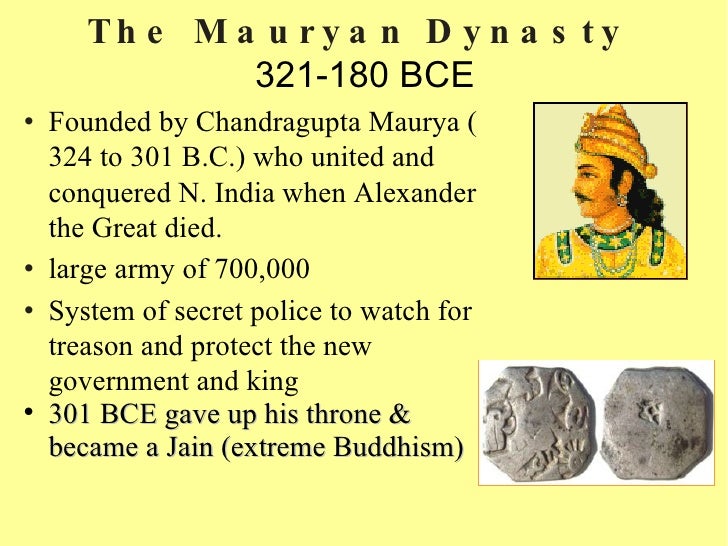 The Mauryan Dynasty
321-180 BCE

• Founded by Chandragupta Maurya ( 324 to 301 B.C.) who united and conquered N. India when Alexander the Great died.
• large army of 700,000
• System of secret police to watch for treason and protect the new government and king
• 301 BCE gave up his throne & became a Jain (extreme Buddhism)